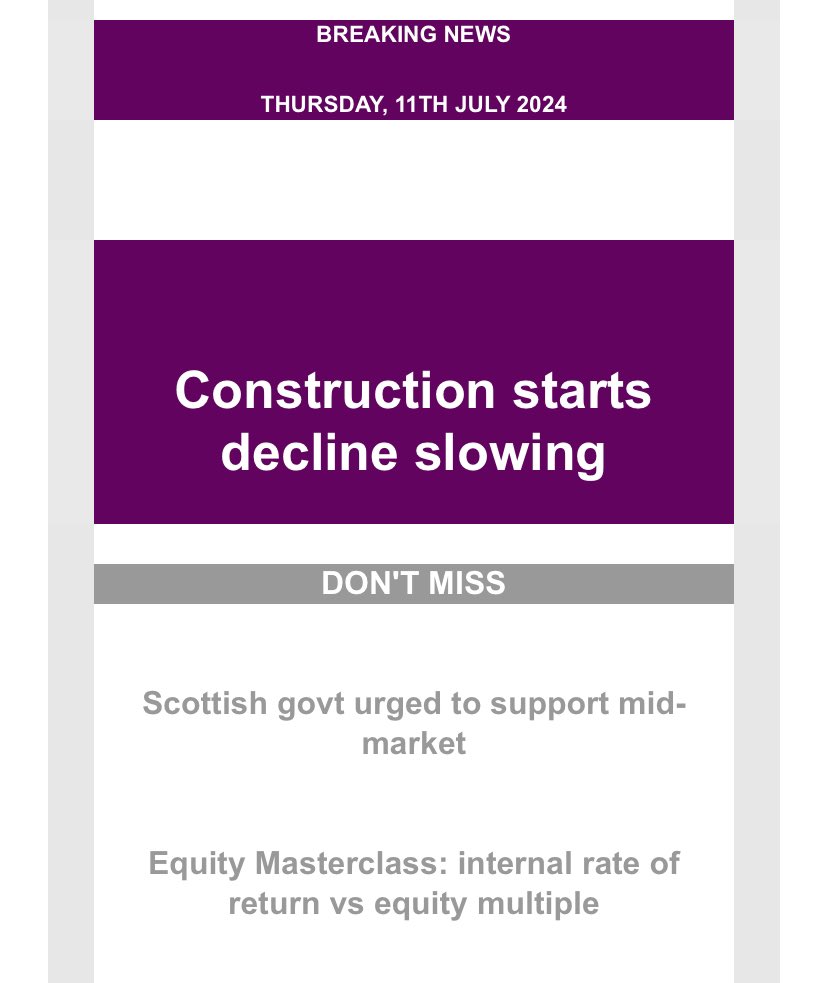 BREAKING NEWS

THURSDAY, 11TH JULY 2024

Construction starts decline slowing

DON'T MISS

Scottish govt urged to support mid-market

Equity Masterclass: internal rate of return vs equity multiple